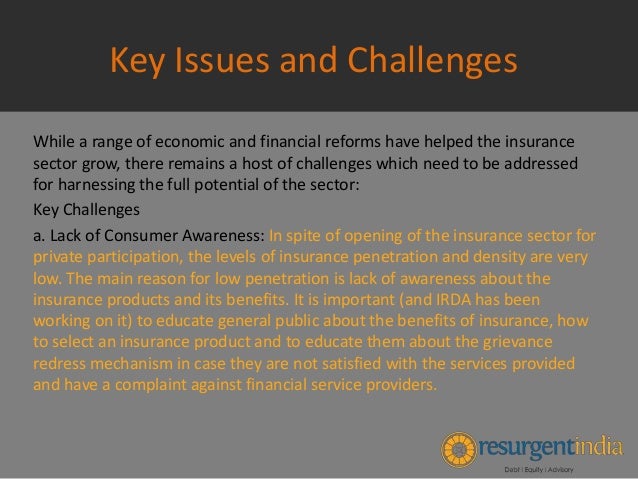 Key Issues and Challenges

While a range of economic and financial reforms have helped the insurance sector grow, there remains a host of challenges which need to be addressed for harnessing the full potential of the sector:

Key Challenges

a. Lack of Consumer Awareness: In spite of opening of the insurance sector for private participation, the levels of insurance penetration and density are very low. The main reason for low penetration is lack of awareness about the insurance products and its benefits. It is important (and IRDA has been working on it) to educate general public about the benefits of insurance, how to select an insurance product and to educate them about the grievance redress mechanism in case they are not satisfied with the services provided and have a complaint against financial service providers.

resurgentindia
Debt | Equity | Advisory